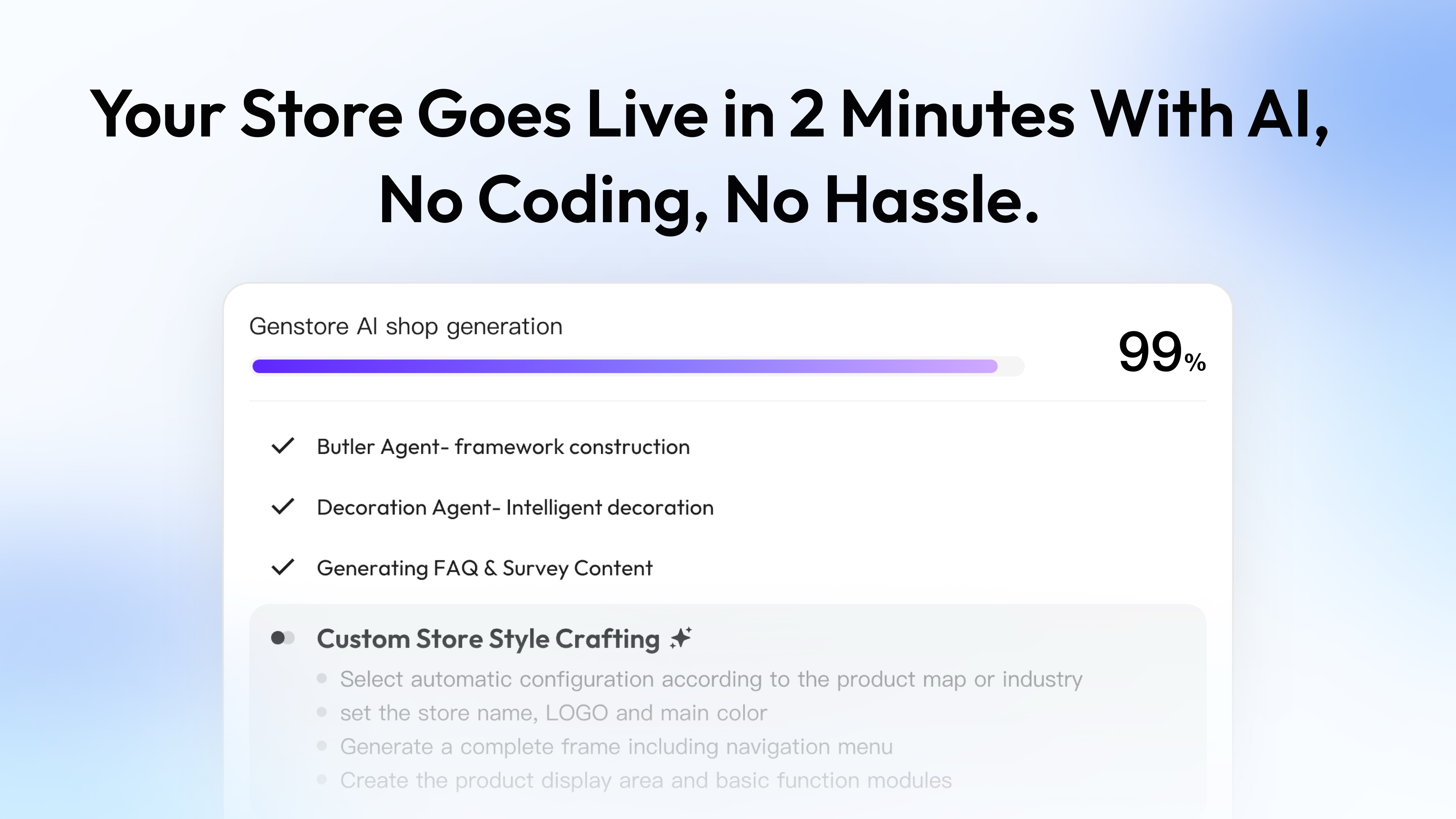 Your Store Goes Live in 2 Minutes With AI, No Coding, No Hassle.

Genstore AI shop generation

99%

Butler Agent- framework construction

Decoration Agent- Intelligent decoration

Generating FAQ & Survey Content

Custom Store Style Crafting

Select automatic configuration according to the product map or industry

set the store name, LOGO and main color

Generate a complete frame including navigation menu

Create the product display area and basic function modules